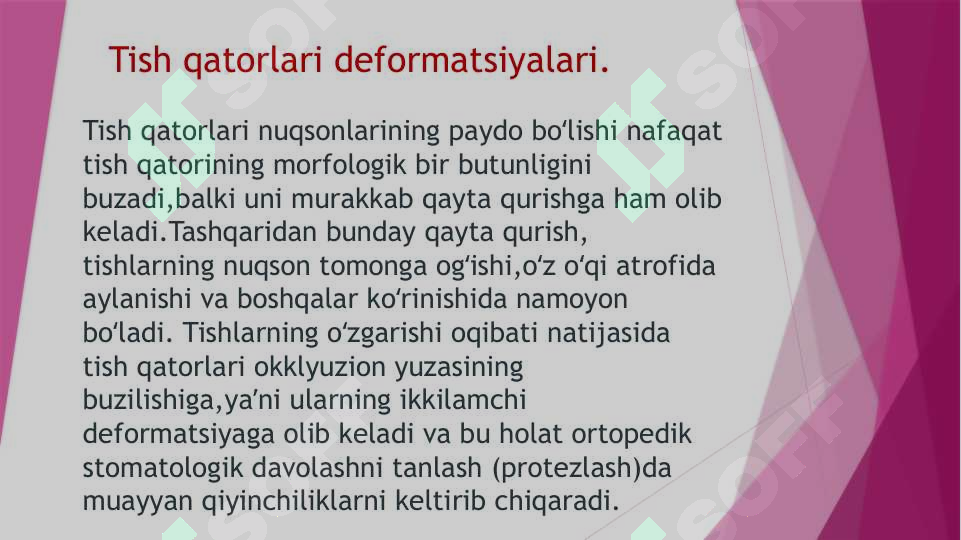 Tish qatorlari deformatsiyalari.

Tish qatorlari nuqsonlarining paydo bo‘lishi nafaqat tish qatorining morfologik bir butunligini buzadi,balki uni murakkab qayta qurishga ham olib keladi.Tashqaridan bunday qayta qurish, tishlarning nuqson tomonga og‘ishi,o‘z o‘qi atrofida aylanishi va boshqalar ko‘rinishida namoyon bo‘ladi. Tishlarning o‘zgarishi oqibati natijasida tish qatorlari okklyuzion yuzasining buzilishiga,ya’ni ularning ikkilamchi deformatsiyaga olib keladi va bu holat ortopedik stomatologik davolashni tanlash (protezlash)da muayyan qiyinchiliklarni keltirib chiqaradi.